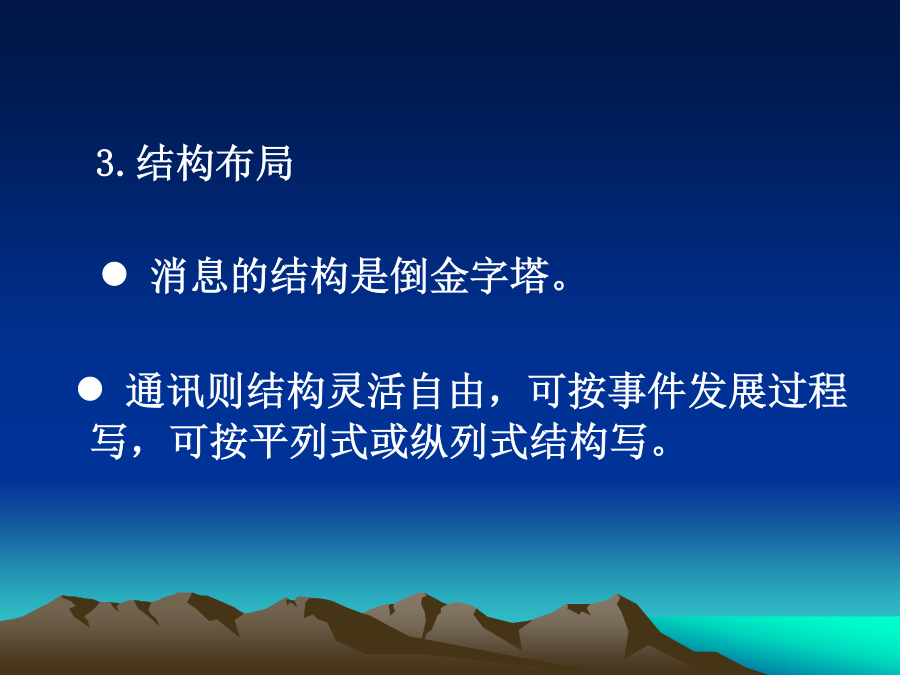 3.结构布局

● 消息的结构是倒金字塔。

● 通讯则结构灵活自由，可按事件发展过程写，可按平列式或纵列式结构写。